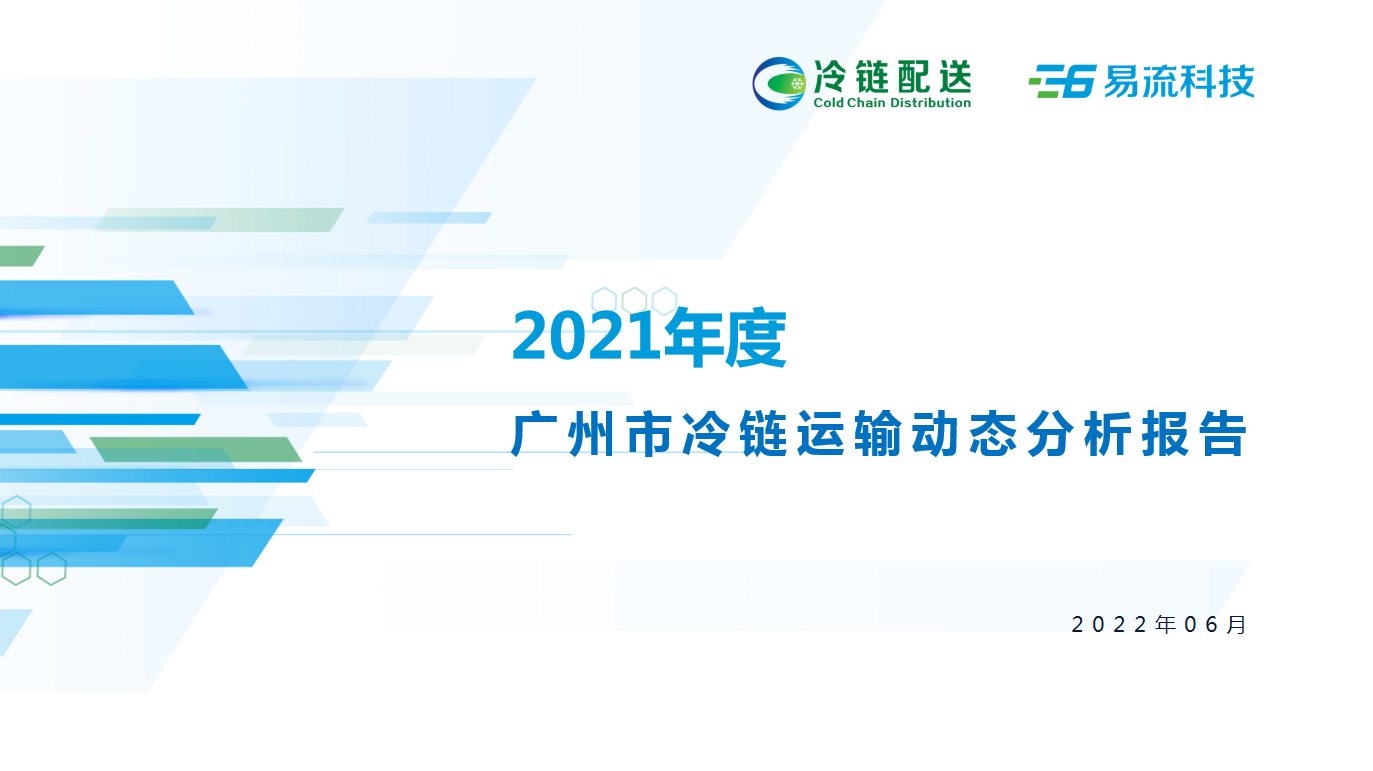 冷链配送
Cold Chain Distribution

易流科技

2021年度

广州市冷链运输动态分析报告

2022年06月